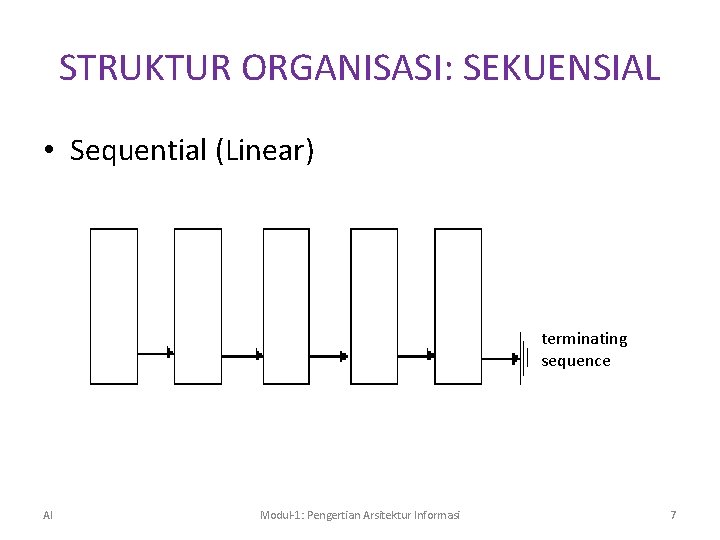 STRUKTUR ORGANISASI: SEKUENSIAL

• Sequential (Linear)

terminating sequence

AI

Modul-1: Pengertian Arsitektur Informasi

7